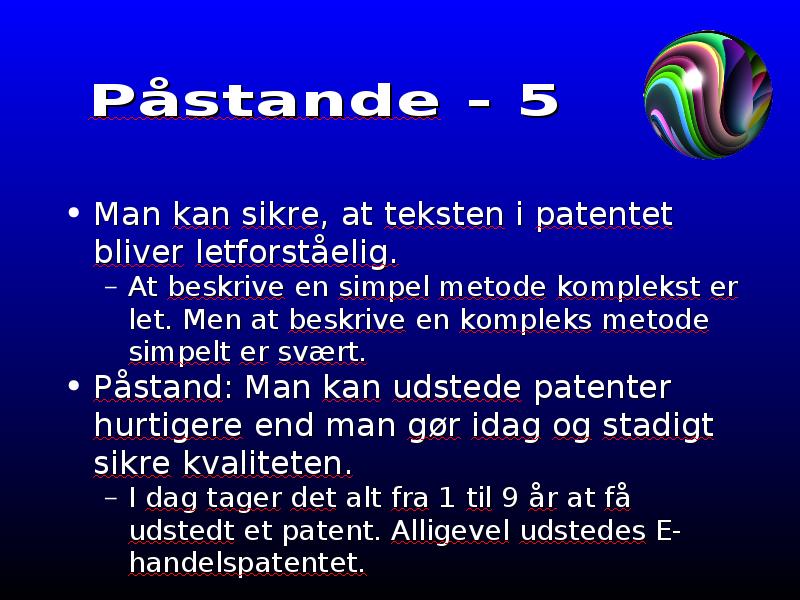 Påstande - 5

• Man kan sikre, at teksten i patentet bliver letforståelig.
– At beskrive en simpel metode komplekst er let. Men at beskrive en kompleks metode simpelt er svært.
• Påstand: Man kan udstede patenter hurtigere end man gør idag og stadigt sikre kvaliteten.
– I dag tager det alt fra 1 til 9 år at få udstedt et patent. Alligevel udstedes E-handelspatentet.